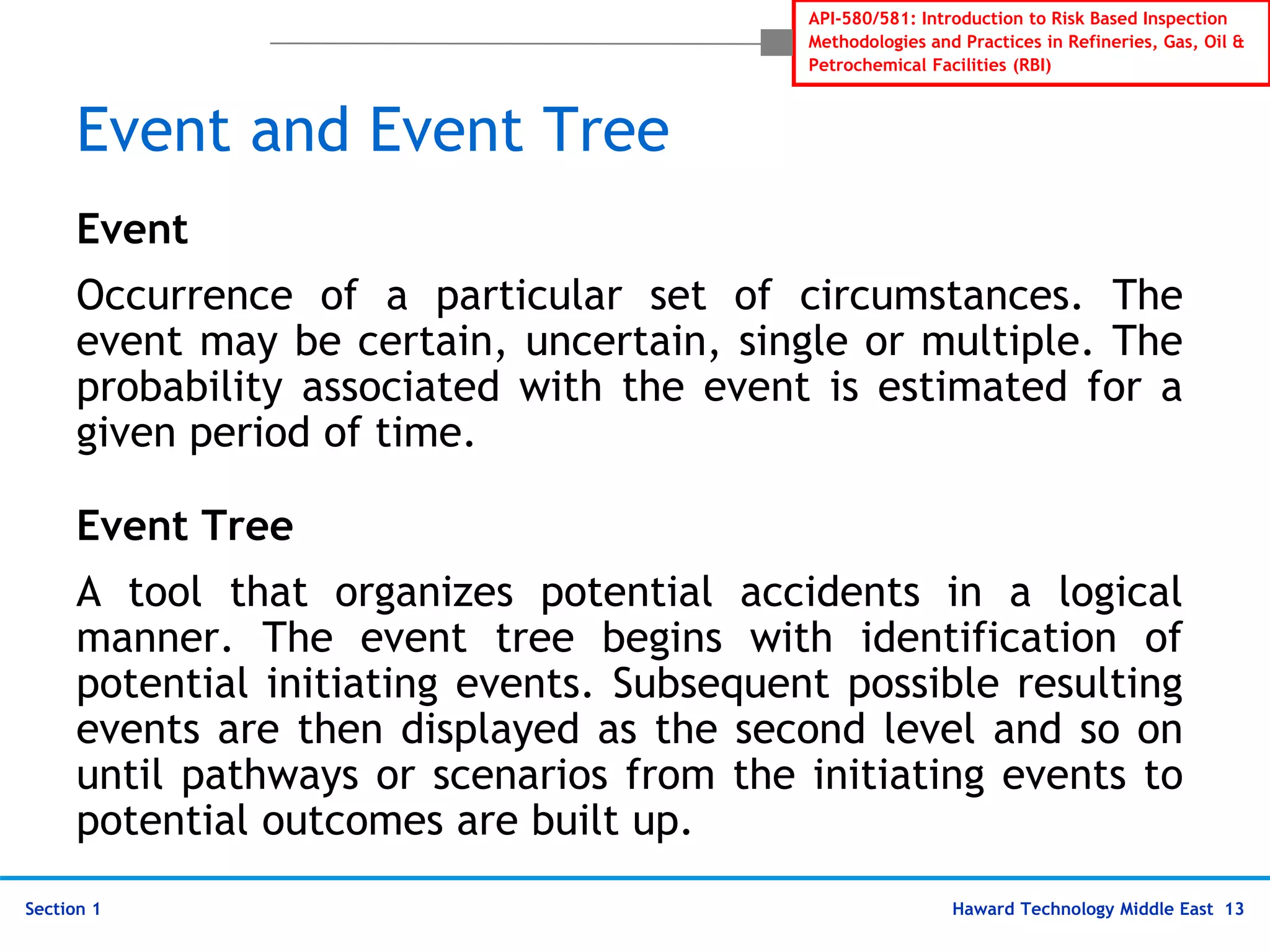 API-580/581: Introduction to Risk Based Inspection Methodologies and Practices in Refineries, Gas, Oil & Petrochemical Facilities (RBI)

Event and Event Tree

Event

Occurrence of a particular set of circumstances. The event may be certain, uncertain, single or multiple. The probability associated with the event is estimated for a given period of time.

Event Tree

A tool that organizes potential accidents in a logical manner. The event tree begins with identification of potential initiating events. Subsequent possible resulting events are then displayed as the second level and so on until pathways or scenarios from the initiating events to potential outcomes are built up.

Section 1

Haward Technology Middle East 13